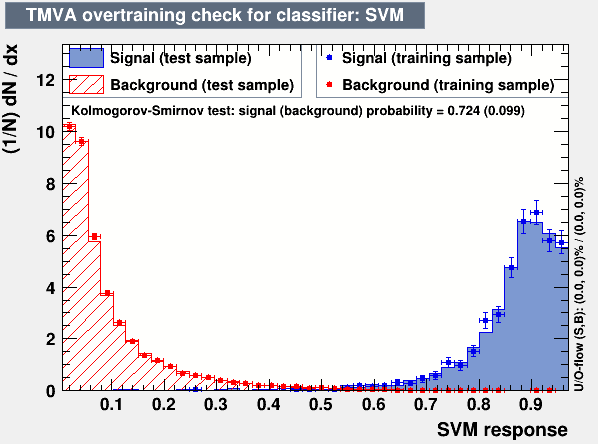 TMVA overtraining check for classifier: SVM

Signal (test sample)
Background (test sample)
Signal (training sample)
Background (training sample)

Kolmogorov-Smirnov test: signal (background) probability = 0.724 (0.099)

(1/N) dN / dx

12
10
8
6
4
2
0

0.1 0.2 0.3 0.4 0.5 0.6 0.7 0.8 0.9

SVM response

U/O-flow (S,B): (0.0, 0.0)% / (0.0, 0.0)%